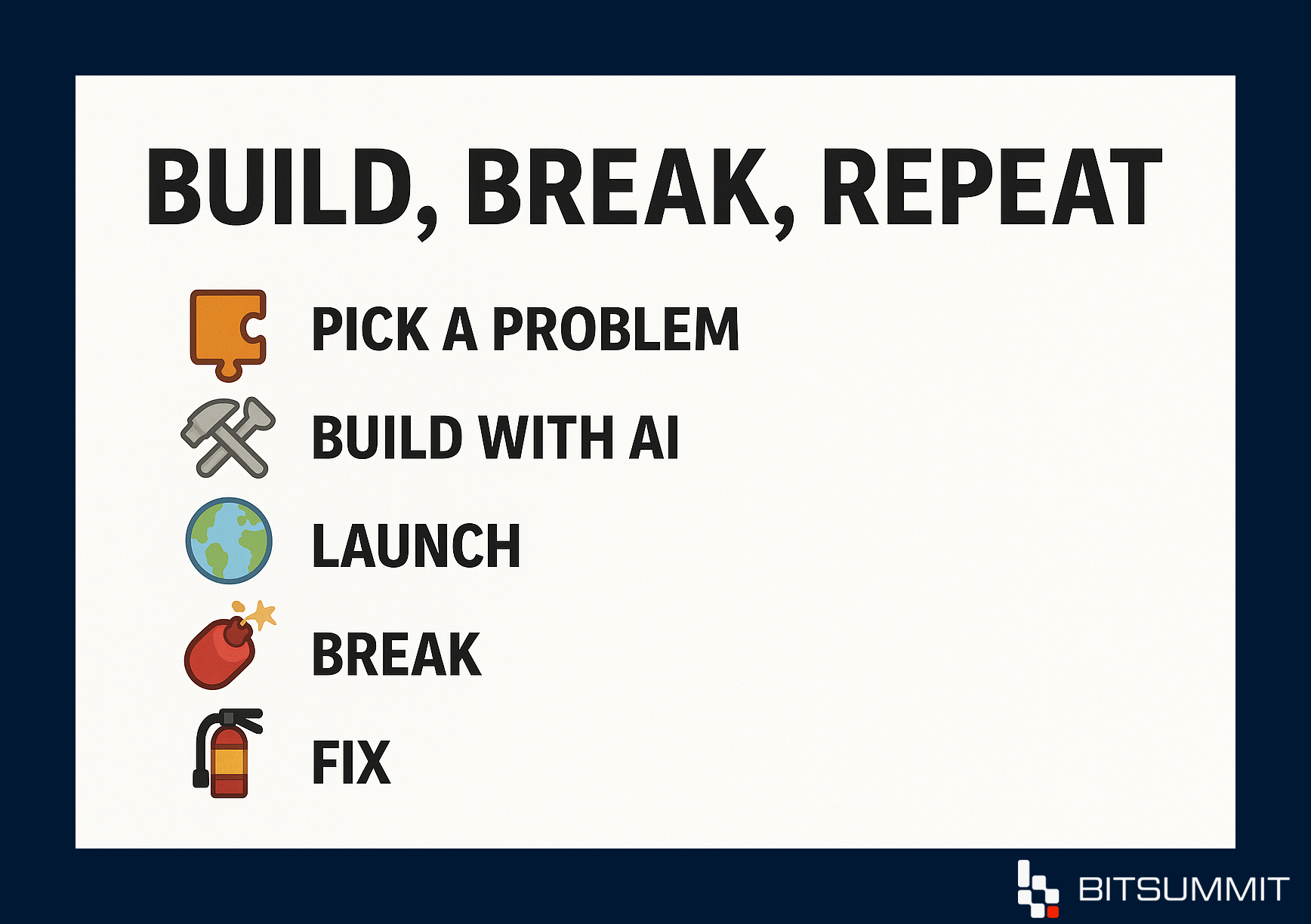 BUILD, BREAK, REPEAT

PICK A PROBLEM

BUILD WITH AI

LAUNCH

BREAK

FIX

BITSUMMIT